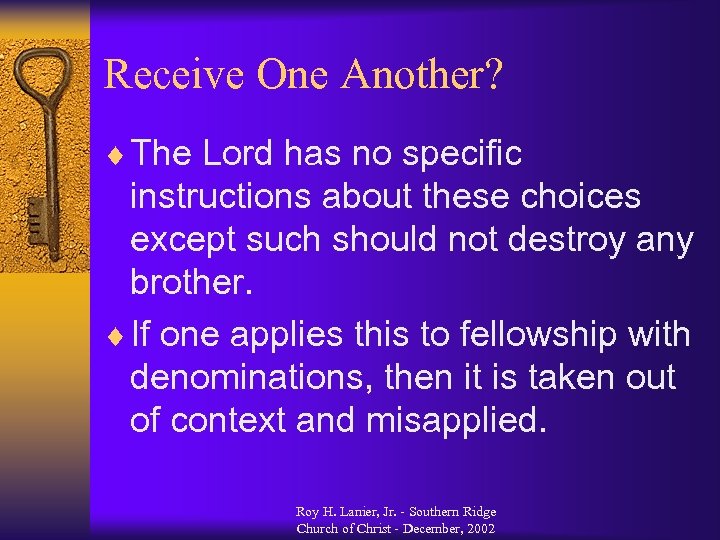 Receive One Another?

♦ The Lord has no specific instructions about these choices except such should not destroy any brother.

♦ If one applies this to fellowship with denominations, then it is taken out of context and misapplied.

Roy H. Lanier, Jr. - Southern Ridge Church of Christ - December, 2002